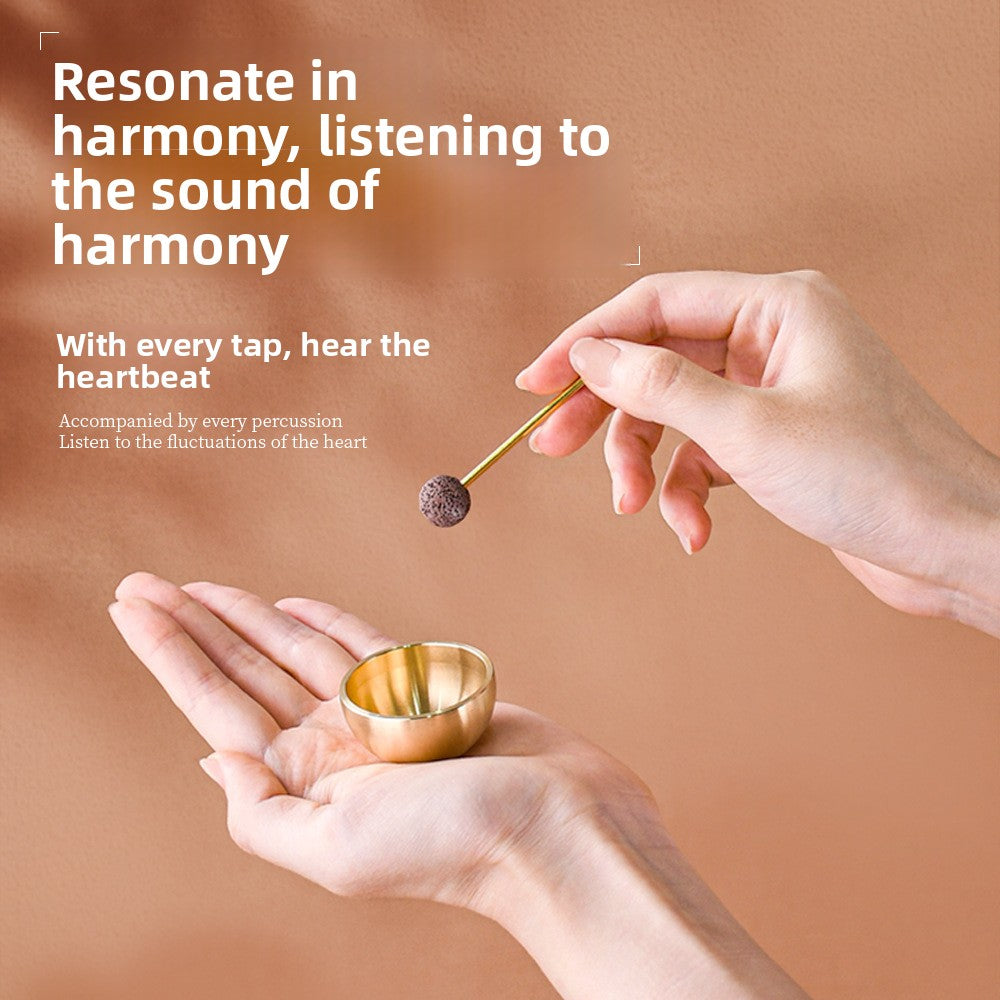 Resonate in harmony, listening to the sound of harmony

With every tap, hear the heartbeat

Accompanied by every percussion
Listen to the fluctuations of the heart